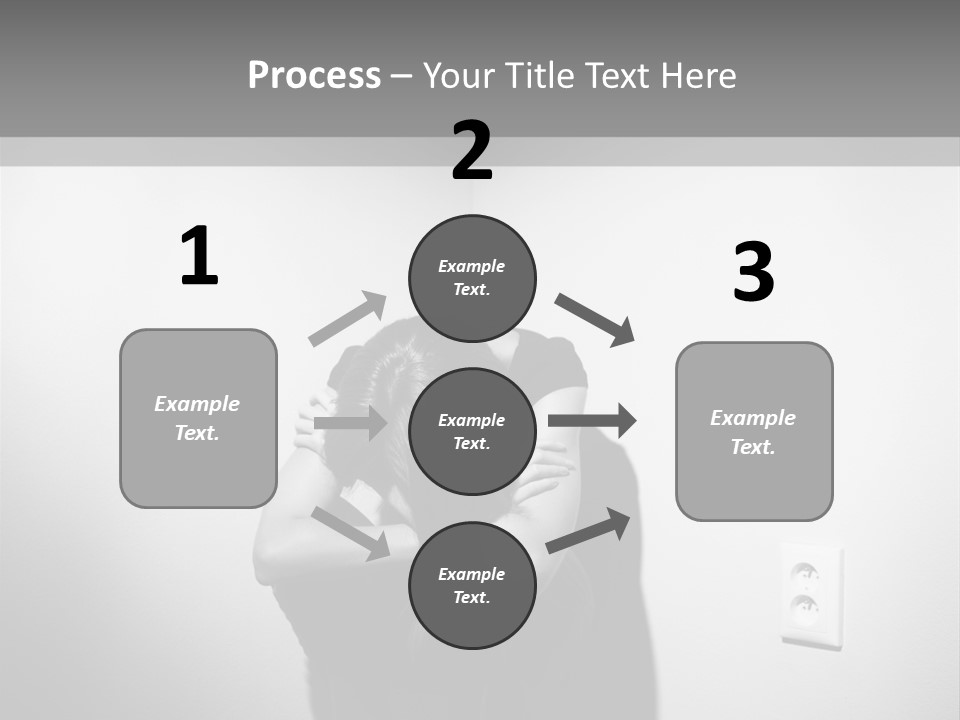 Process – Your Title Text Here

1

Example Text.

2

Example Text.

Example Text.

Example Text.

3

Example Text.